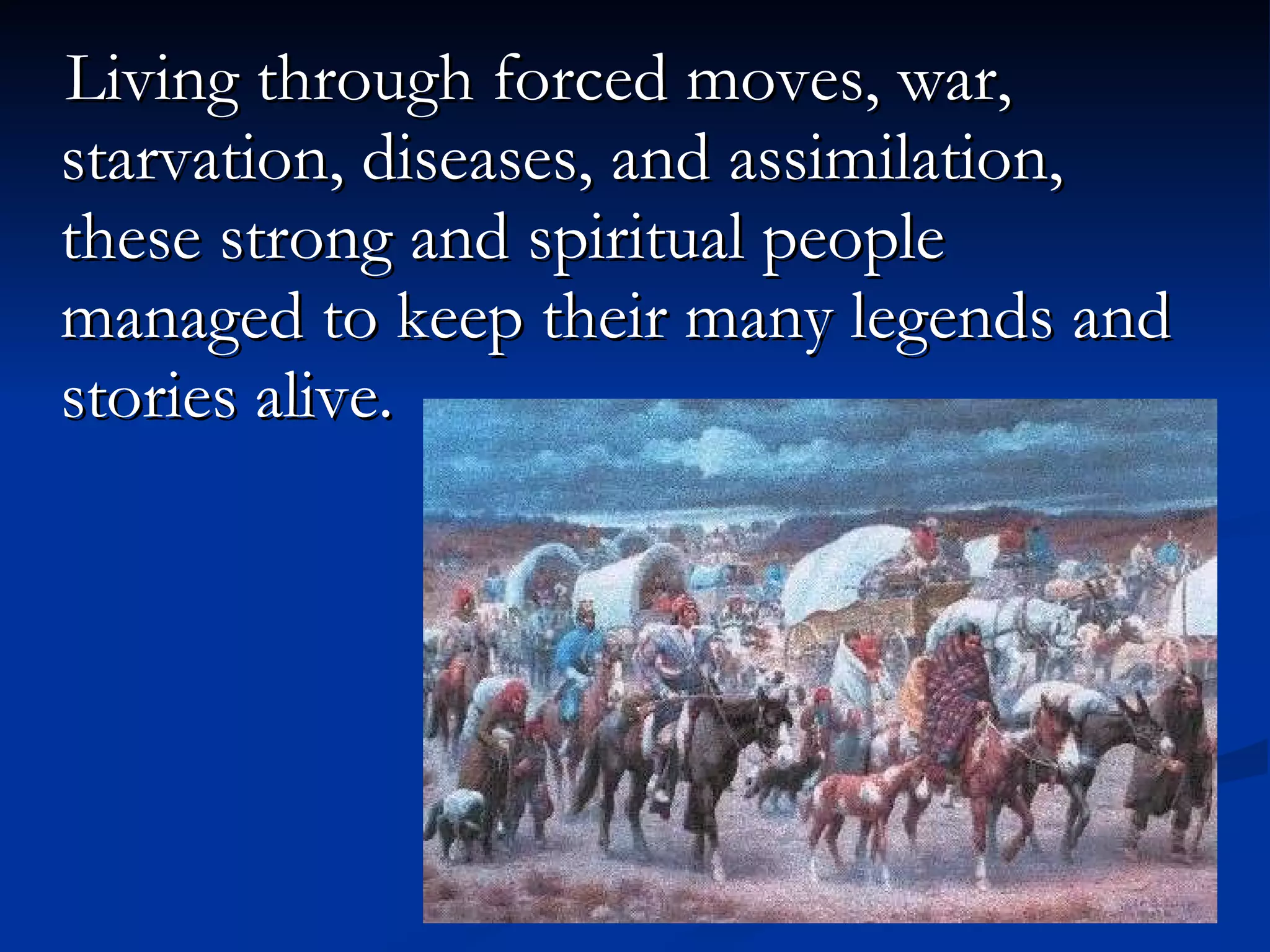 Living through forced moves, war, starvation, diseases, and assimilation, these strong and spiritual people managed to keep their many legends and stories alive.